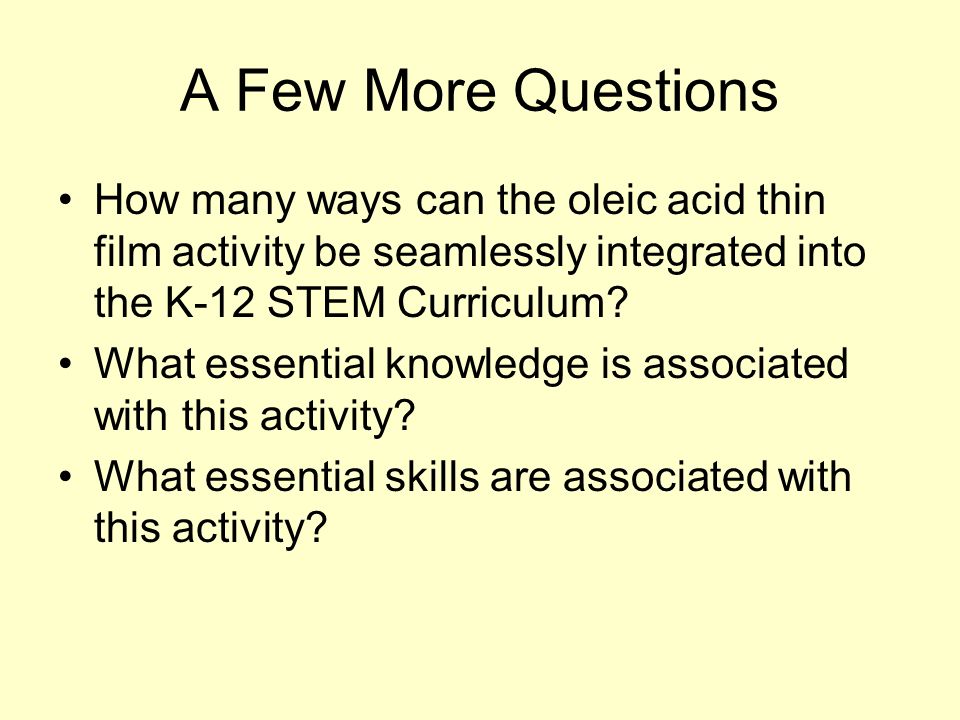 A Few More Questions

• How many ways can the oleic acid thin film activity be seamlessly integrated into the K-12 STEM Curriculum?
• What essential knowledge is associated with this activity?
• What essential skills are associated with this activity?